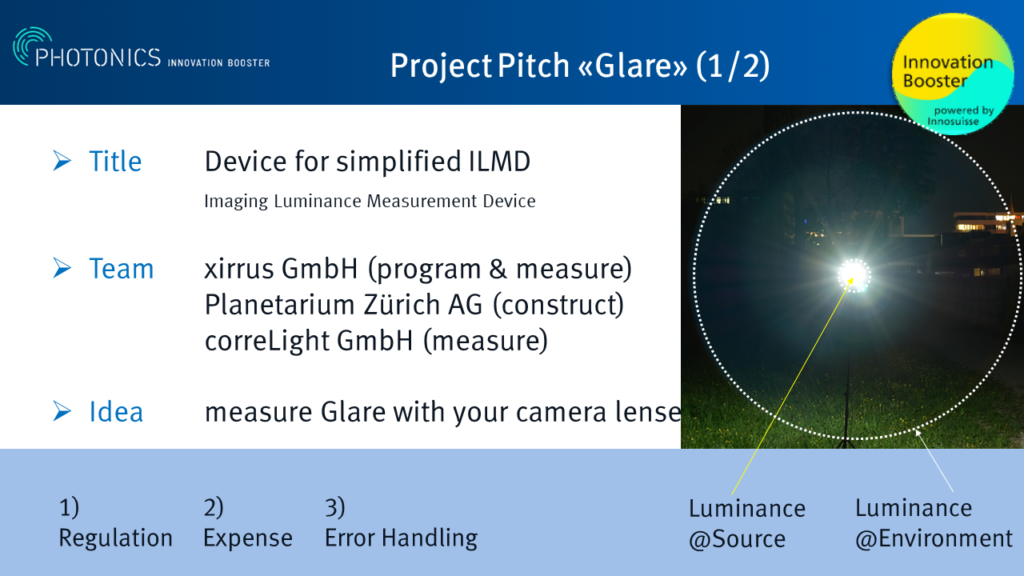 PHOTONICS INNOVATION BOOSTER

Project Pitch «Glare» (1/2)

Innovation Booster powered by Innosuisse

➢ Title Device for simplified ILMD
Imaging Luminance Measurement Device

➢ Team xirrus GmbH (program & measure)
Planetarium Zürich AG (construct)
correLight GmbH (measure)

➢ Idea measure Glare with your camera lense

1) Regulation

2) Expense

3) Error Handling

Luminance @Source

Luminance @Environment